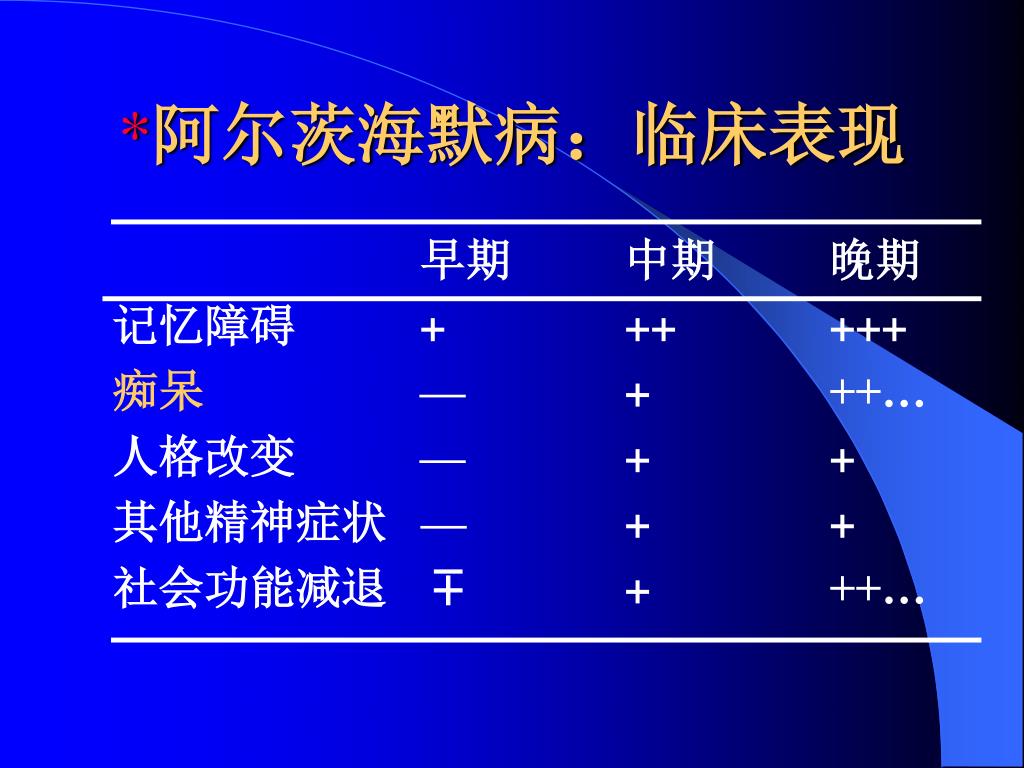 *阿尔茨海默病：临床表现

| | 早期 | 中期 | 晚期 |
|---|---|---|---|
| 记忆障碍 | + | ++ | +++ |
| 痴呆 | — | + | ++… |
| 人格改变 | — | + | + |
| 其他精神症状 | — | + | + |
| 社会功能减退 | ∓ | + | ++… |